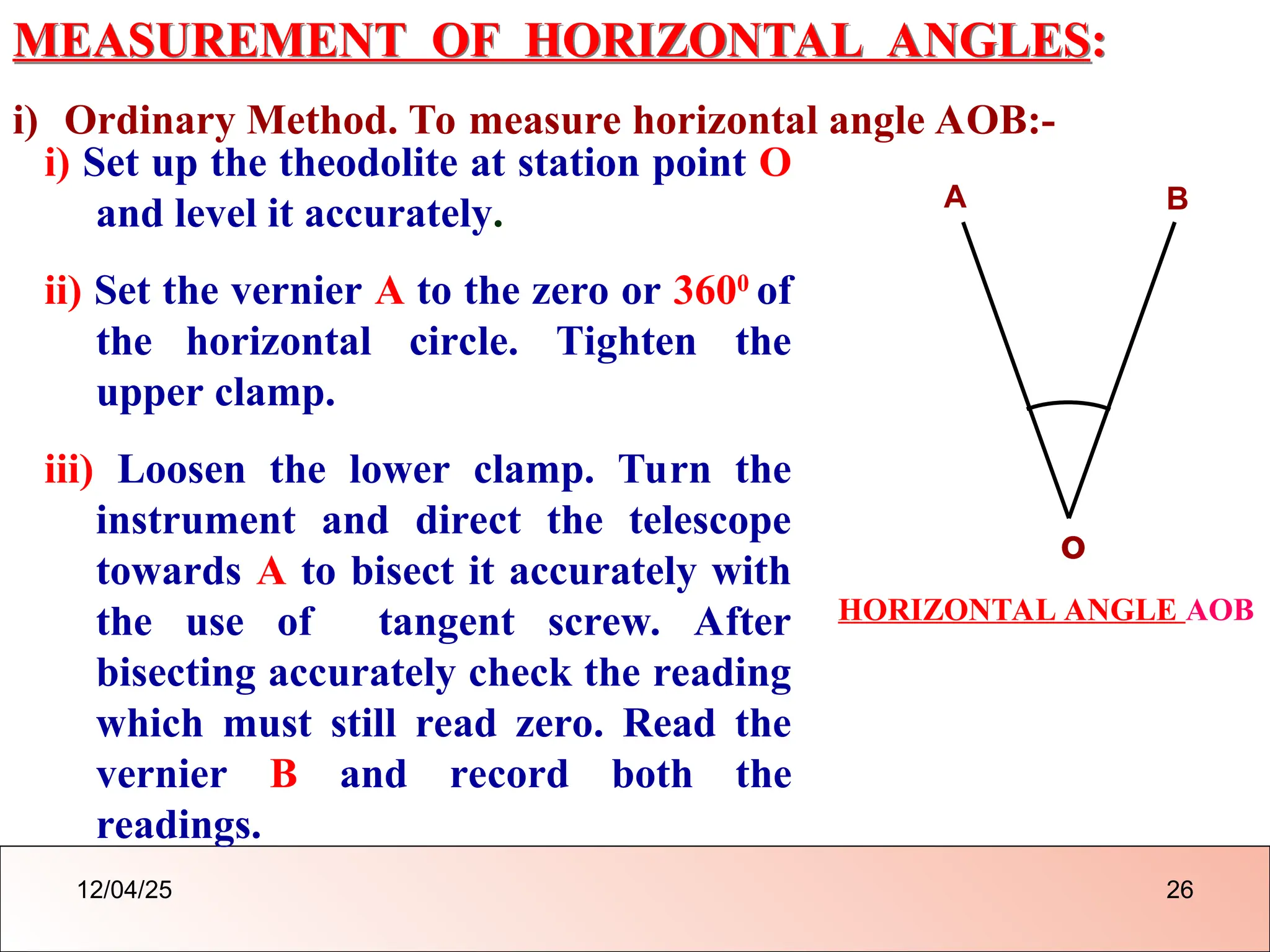 MEASUREMENT OF HORIZONTAL ANGLES:

i) Ordinary Method. To measure horizontal angle AOB:-

i) Set up the theodolite at station point O and level it accurately.

ii) Set the vernier A to the zero or $360^0$ of the horizontal circle. Tighten the upper clamp.

iii) Loosen the lower clamp. Turn the instrument and direct the telescope towards A to bisect it accurately with the use of tangent screw. After bisecting accurately check the reading which must still read zero. Read the vernier B and record both the readings.

A

B

O

HORIZONTAL ANGLE AOB

12/04/25

26